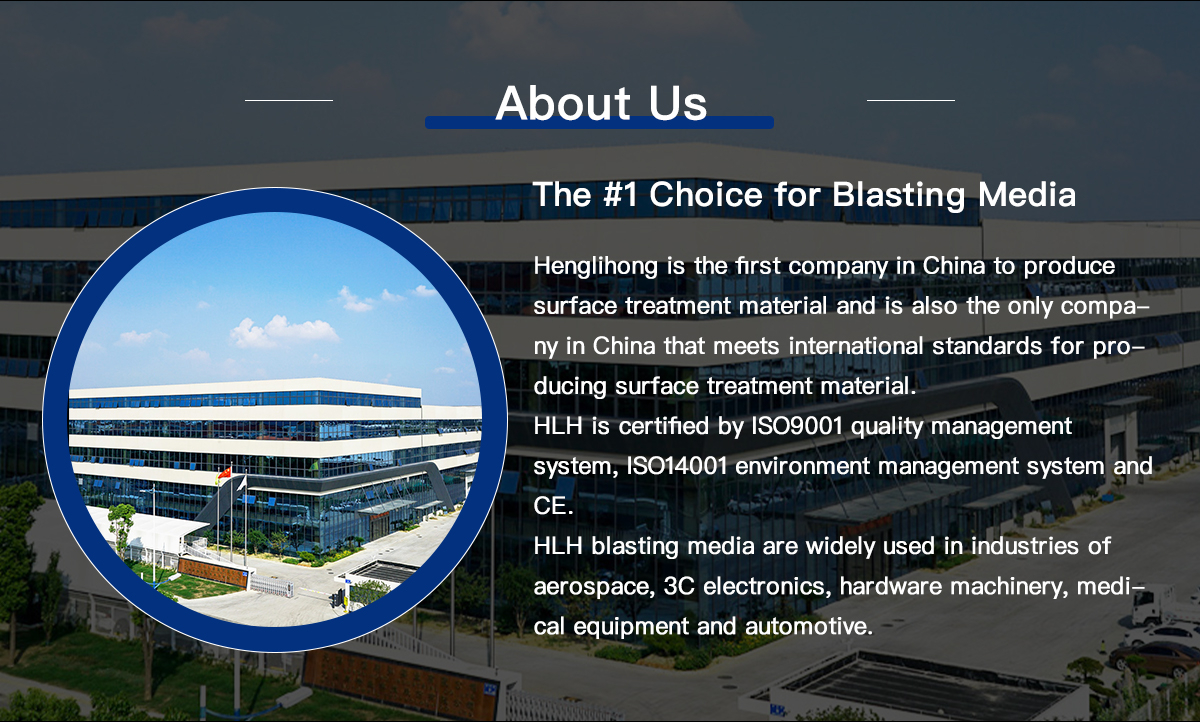 About Us

The #1 Choice for Blasting Media

Henglihong is the first company in China to produce surface treatment material and is also the only company in China that meets international standards for producing surface treatment material.
HLH is certified by ISO9001 quality management system, ISO14001 environment management system and CE.
HLH blasting media are widely used in industries of aerospace, 3C electronics, hardware machinery, medical equipment and automotive.